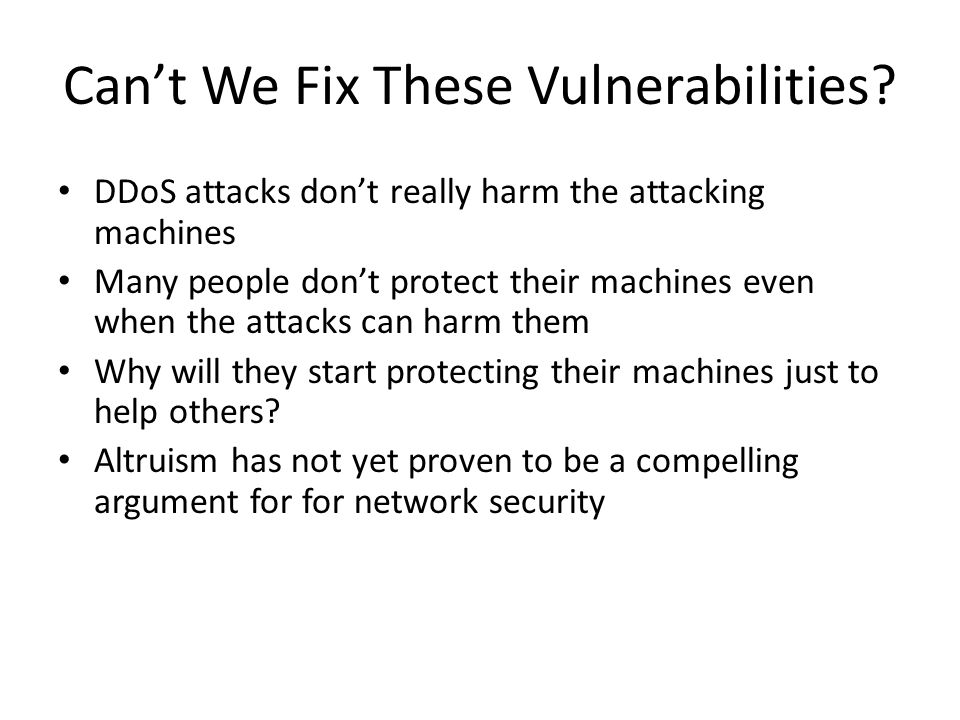 Can’t We Fix These Vulnerabilities?

• DDoS attacks don’t really harm the attacking machines
• Many people don’t protect their machines even when the attacks can harm them
• Why will they start protecting their machines just to help others?
• Altruism has not yet proven to be a compelling argument for for network security